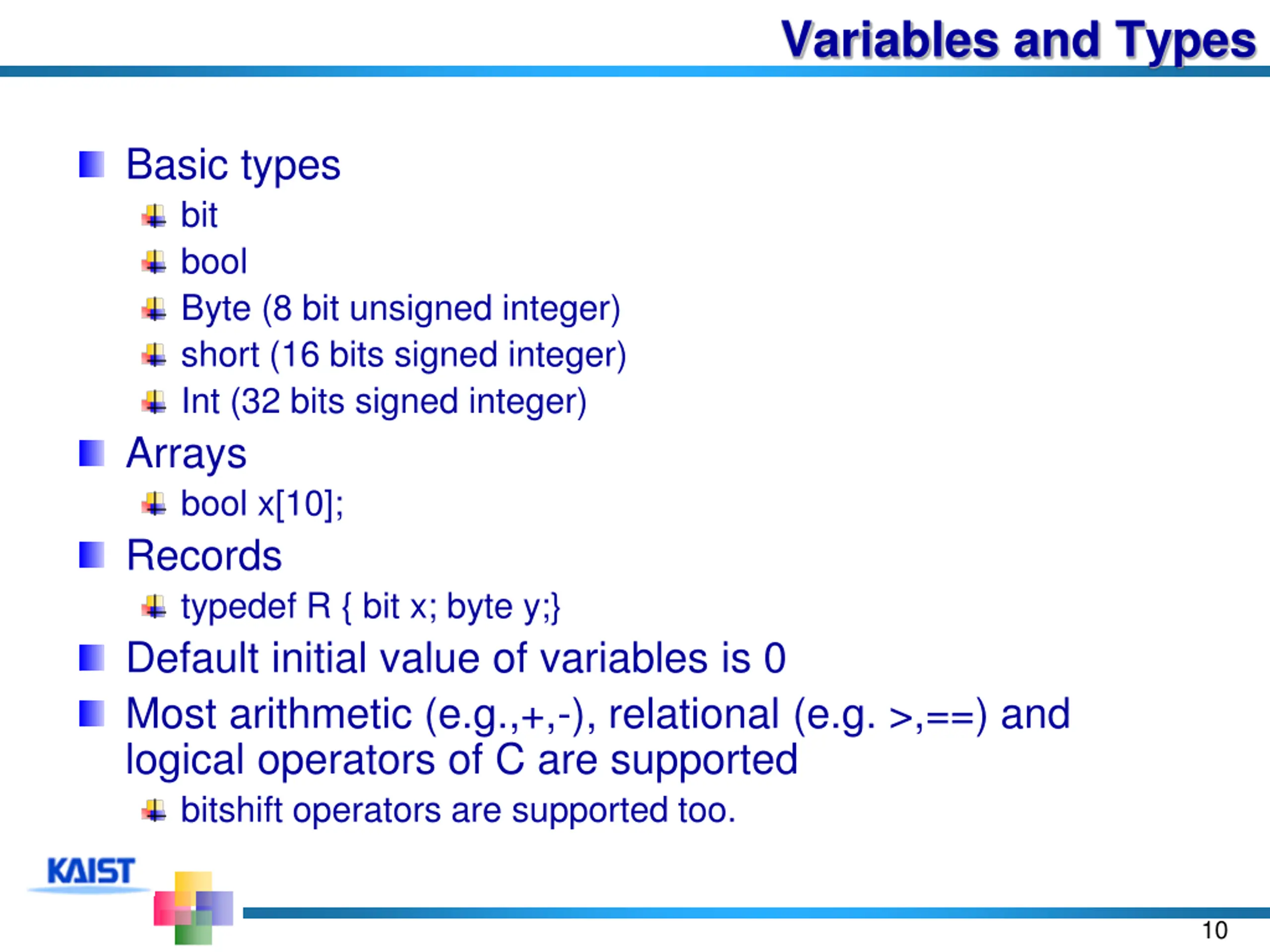 Variables and Types

Basic types
bit
bool
Byte (8 bit unsigned integer)
short (16 bits signed integer)
Int (32 bits signed integer)

Arrays
bool x[10];

Records
typedef R { bit x; byte y;}

Default initial value of variables is 0

Most arithmetic (e.g.,+,-), relational (e.g. >,==) and logical operators of C are supported
bitshift operators are supported too.

KAIST

10